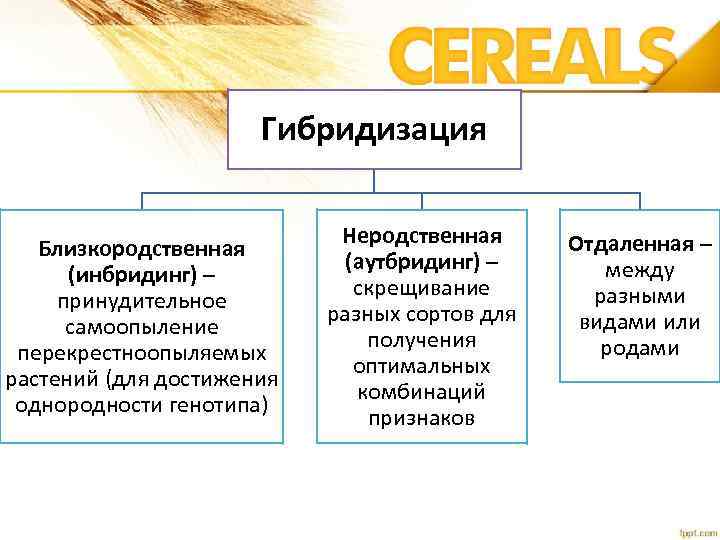 CEREALS

Гибридизация

Близкородственная (инбридинг) – принудительное самоопыление перекрестноопыляемых растений (для достижения однородности генотипа)

Неродственная (аутбридинг) – скрещивание разных сортов для получения оптимальных комбинаций признаков

Отдаленная – между разными видами или родами

fppt.com